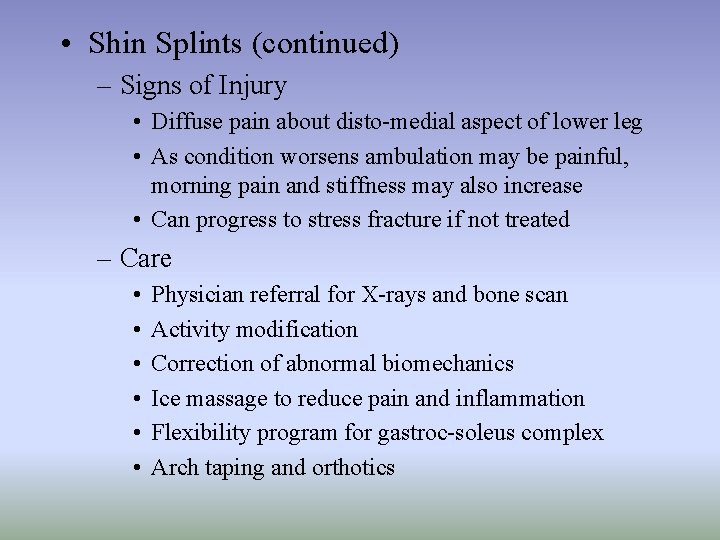 • Shin Splints (continued)

– Signs of Injury

• Diffuse pain about disto-medial aspect of lower leg

• As condition worsens ambulation may be painful, morning pain and stiffness may also increase

• Can progress to stress fracture if not treated

– Care

• Physician referral for X-rays and bone scan

• Activity modification

• Correction of abnormal biomechanics

• Ice massage to reduce pain and inflammation

• Flexibility program for gastroc-soleus complex

• Arch taping and orthotics